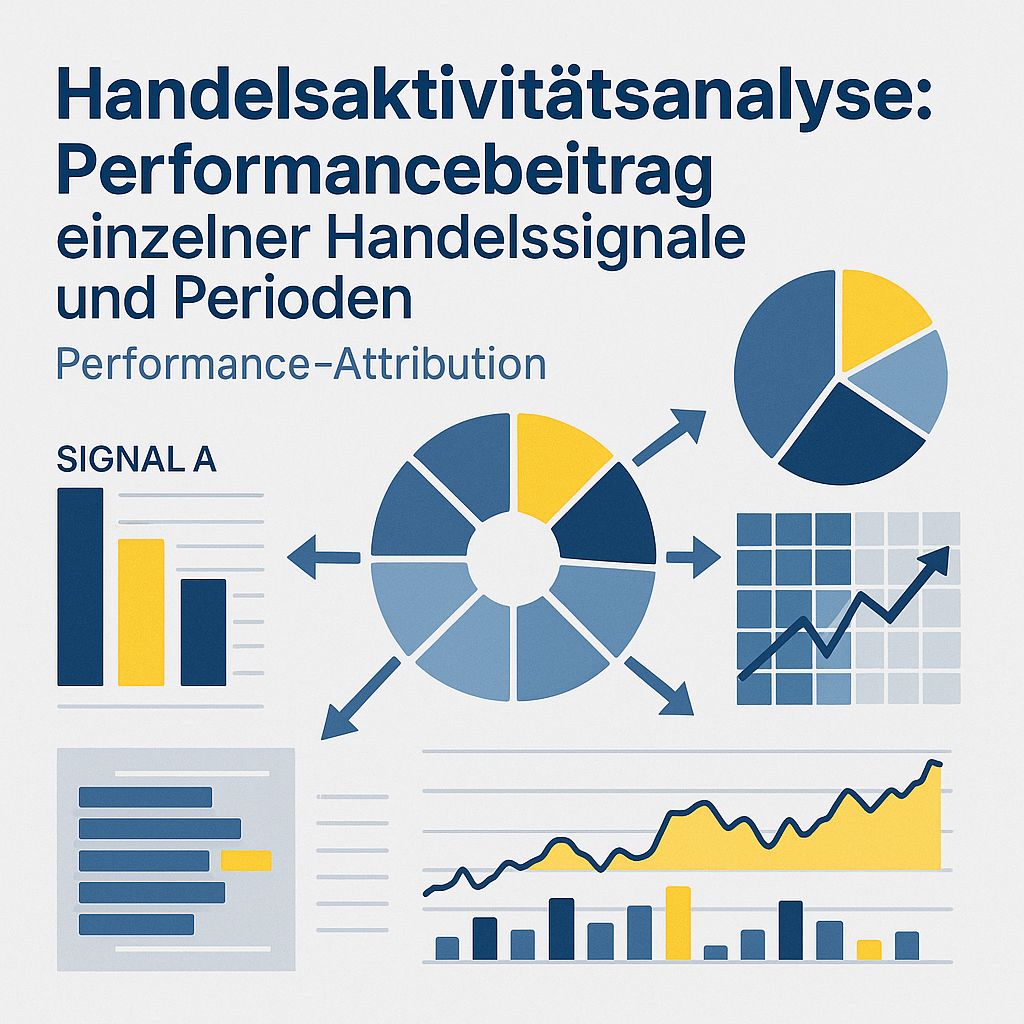 Handelsaktivitätsanalyse: Performancebeitrag einzelner Handelssignale und Perioden

Performance-Attribution

SIGNAL A